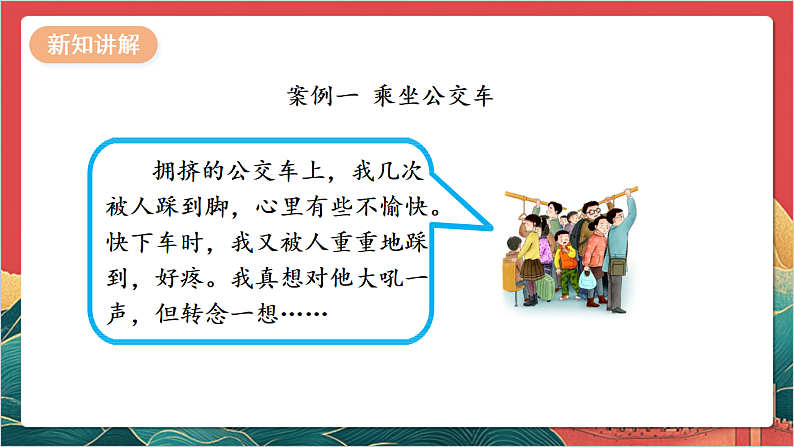 新知讲解

案例一 乘坐公交车

拥挤的公交车上，我几次被人踩到脚，心里有些不愉快。快下车时，我又被人重重地踩到，好疼。我真想对他大吼一声，但转念一想……